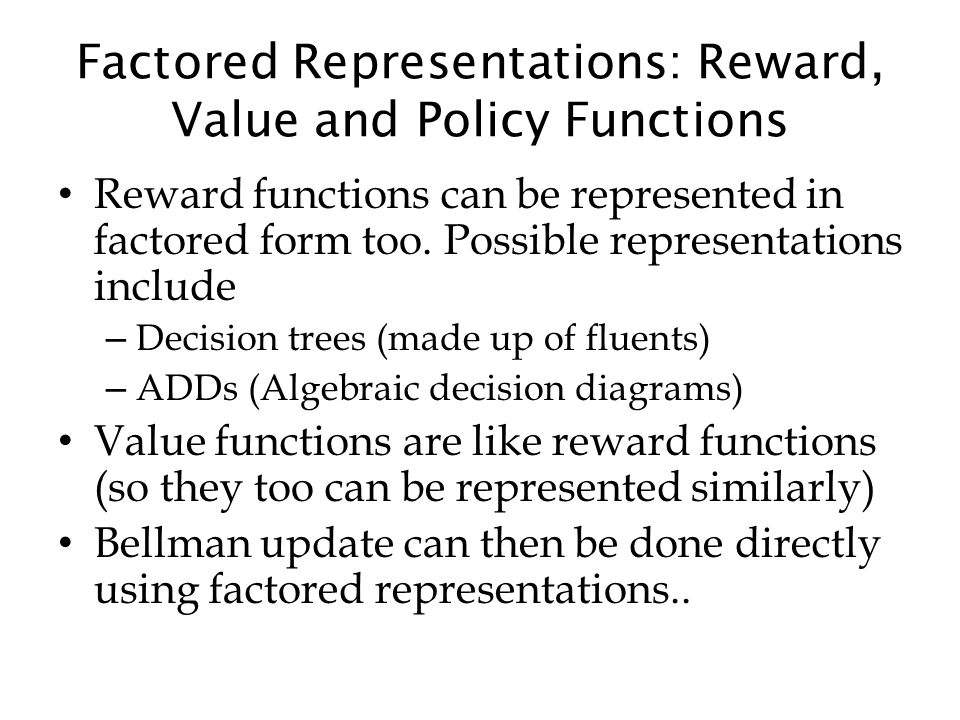 Factored Representations: Reward, Value and Policy Functions

• Reward functions can be represented in factored form too. Possible representations include
– Decision trees (made up of fluents)
– ADDs (Algebraic decision diagrams)
• Value functions are like reward functions (so they too can be represented similarly)
• Bellman update can then be done directly using factored representations..